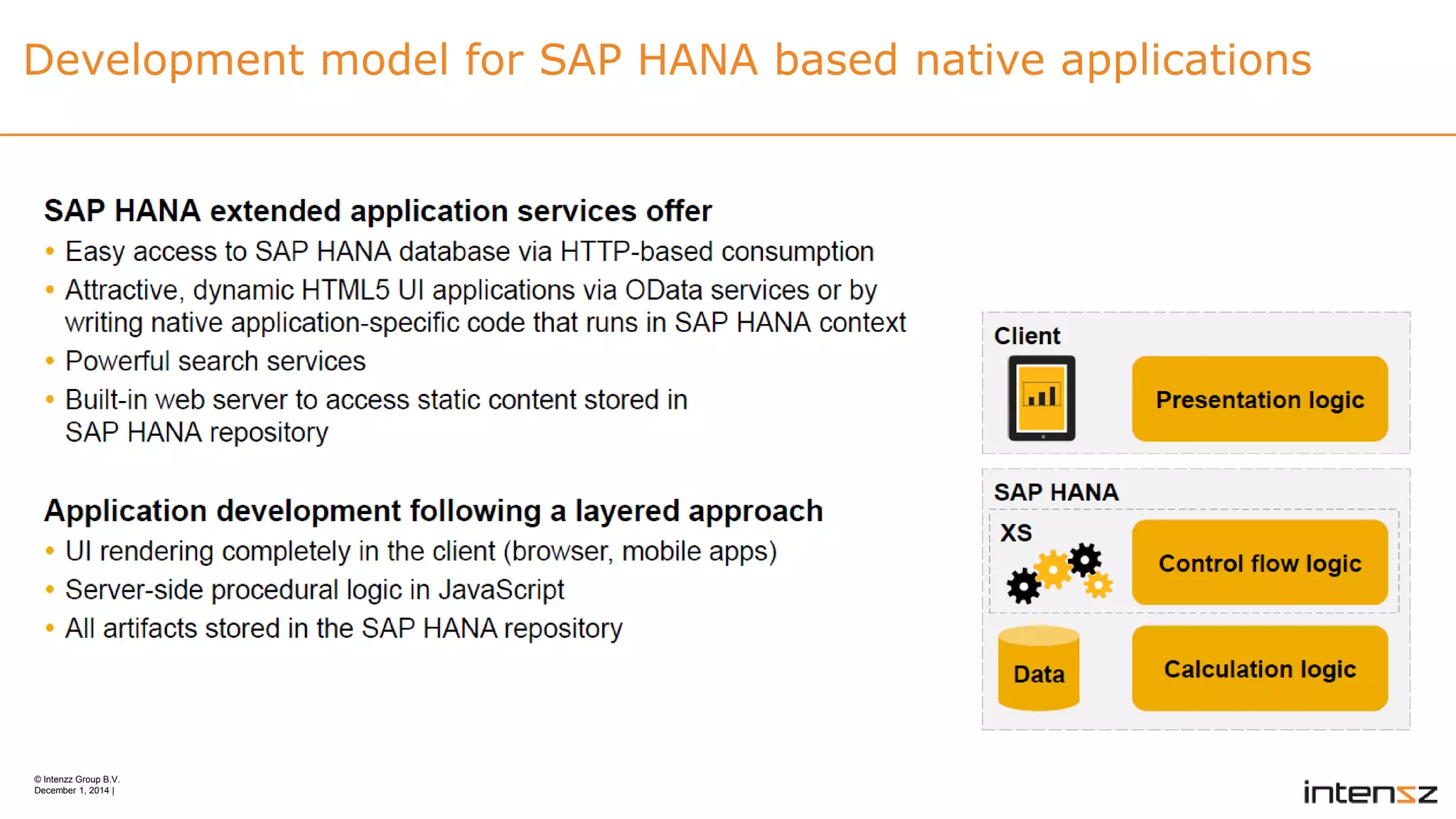 Development model for SAP HANA based native applications

SAP HANA extended application services offer

• Easy access to SAP HANA database via HTTP-based consumption
• Attractive, dynamic HTML5 UI applications via OData services or by writing native application-specific code that runs in SAP HANA context
• Powerful search services
• Built-in web server to access static content stored in SAP HANA repository

Application development following a layered approach

• UI rendering completely in the client (browser, mobile apps)
• Server-side procedural logic in JavaScript
• All artifacts stored in the SAP HANA repository

Client

Presentation logic

SAP HANA

XS

Control flow logic

Data

Calculation logic

© Intenzz Group B.V.
December 1, 2014 |

intenzz